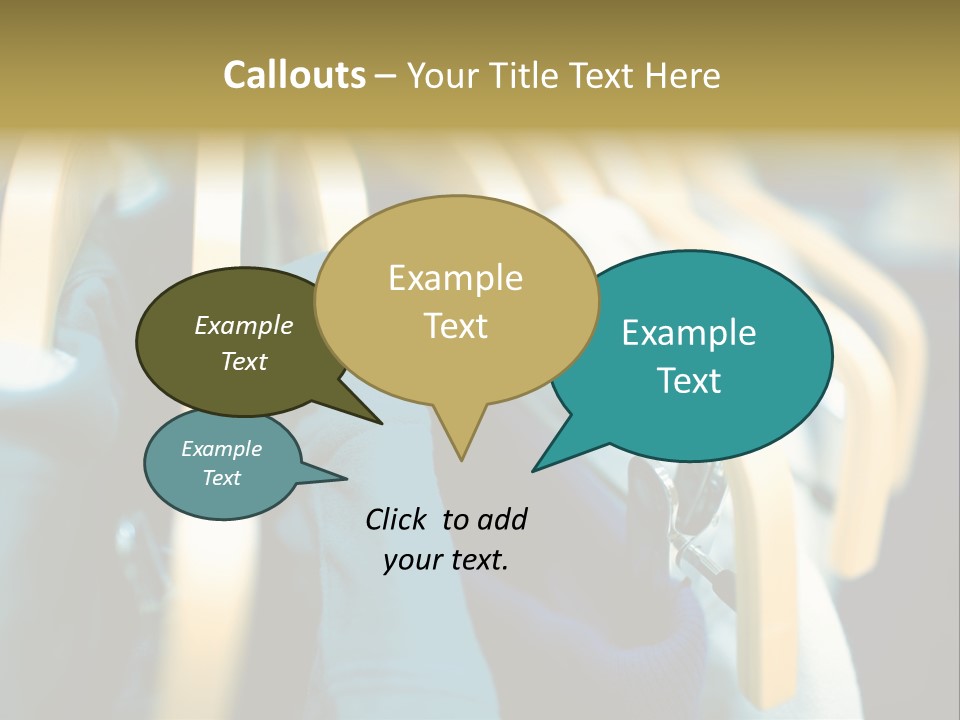 Callouts – Your Title Text Here

Example Text

Example Text

Example Text

Example Text

Click to add your text.